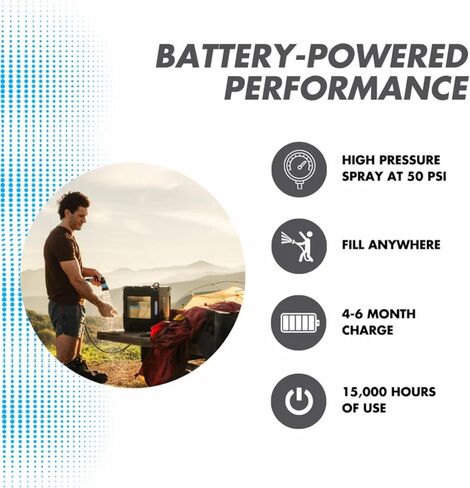 BATTERY-POWERED PERFORMANCE

HIGH PRESSURE SPRAY AT 50 PSI

FILL ANYWHERE

4-6 MONTH CHARGE

15,000 HOURS OF USE